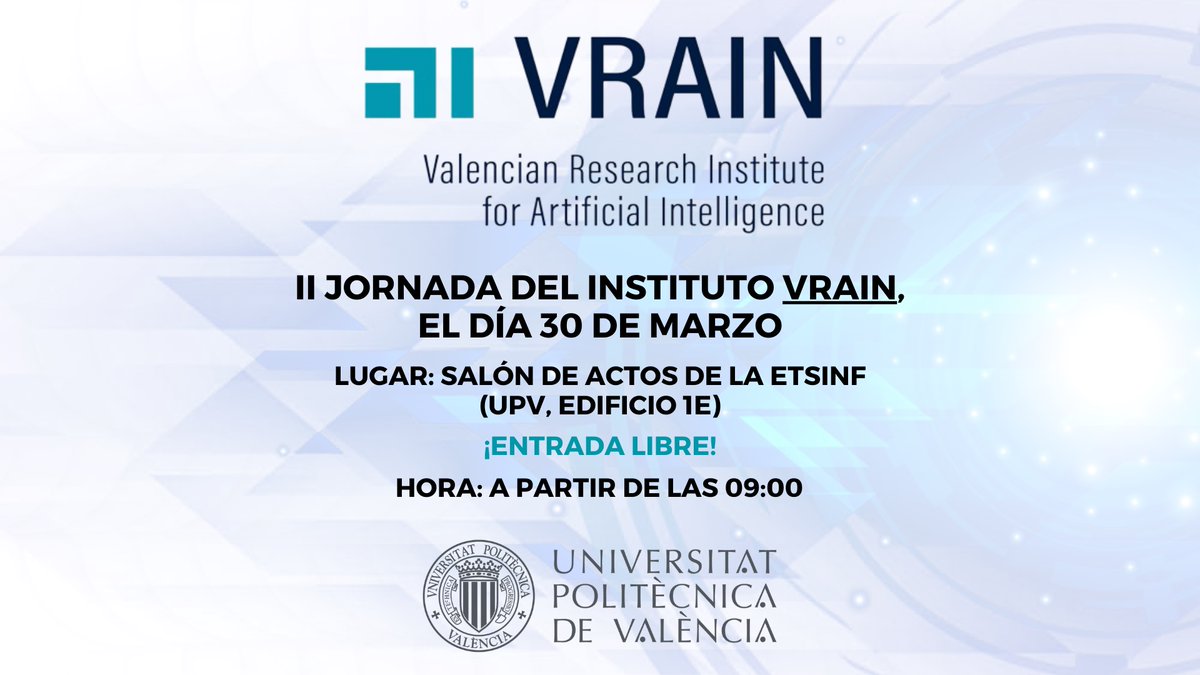 VRAIN

Valencian Research Institute for Artificial Intelligence

II JORNADA DEL INSTITUTO VRAIN, EL DÍA 30 DE MARZO

LUGAR: SALÓN DE ACTOS DE LA ETSINF (UPV, EDIFICIO 1E)

¡ENTRADA LIBRE!

HORA: A PARTIR DE LAS 09:00

UNIVERSITAT POLITÈCNICA VALENCIA

UNIVERSITAT POLITÈCNICA DE VALÈNCIA